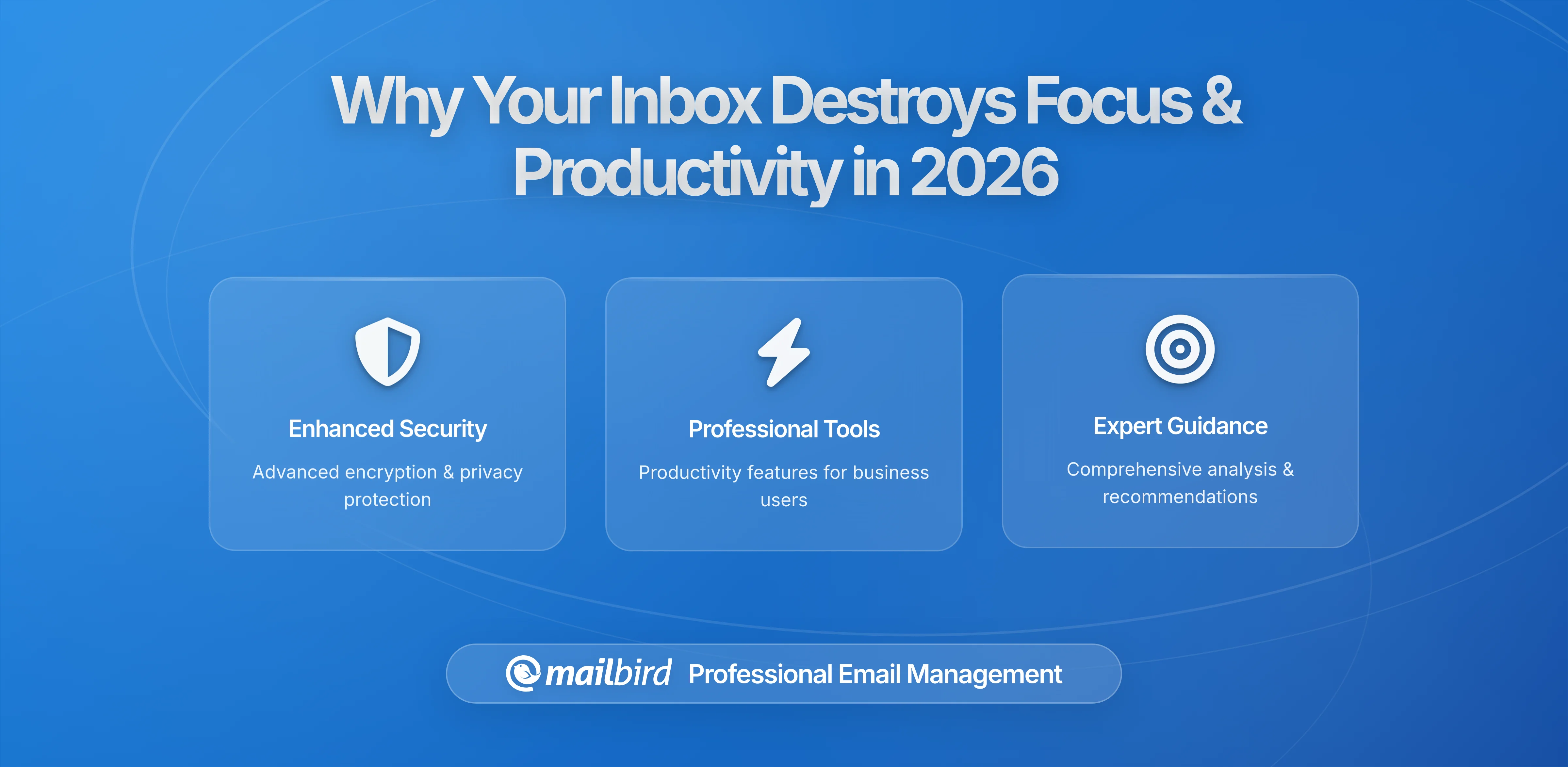 Why Your Inbox Destroys Focus & Productivity in 2026

Enhanced Security

Advanced encryption & privacy protection

Professional Tools

Productivity features for business users

Expert Guidance

Comprehensive analysis & recommendations

mailbird Professional Email Management